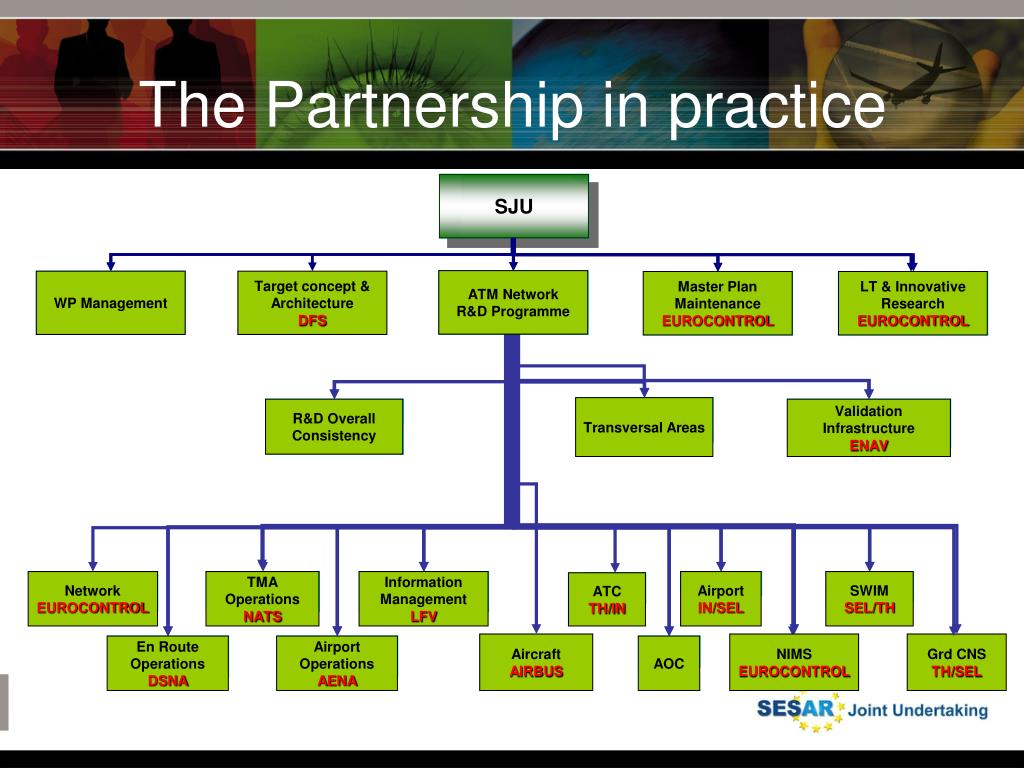 The Partnership in practice

SJU

WP Management

Target concept & Architecture
DFS

ATM Network R&D Programme

Master Plan Maintenance
EUROCONTROL

LT & Innovative Research
EUROCONTROL

R&D Overall Consistency

Transversal Areas

Validation Infrastructure
ENAV

Network
EUROCONTROL

TMA Operations
NATS

Information Management
LFV

ATC
TH/IN

Airport
IN/SEL

SWIM
SEL/TH

En Route Operations
DSNA

Airport Operations
AENA

Aircraft
AIRBUS

AOC

NIMS
EUROCONTROL

Grd CNS
TH/SEL

SESAR Joint Undertaking